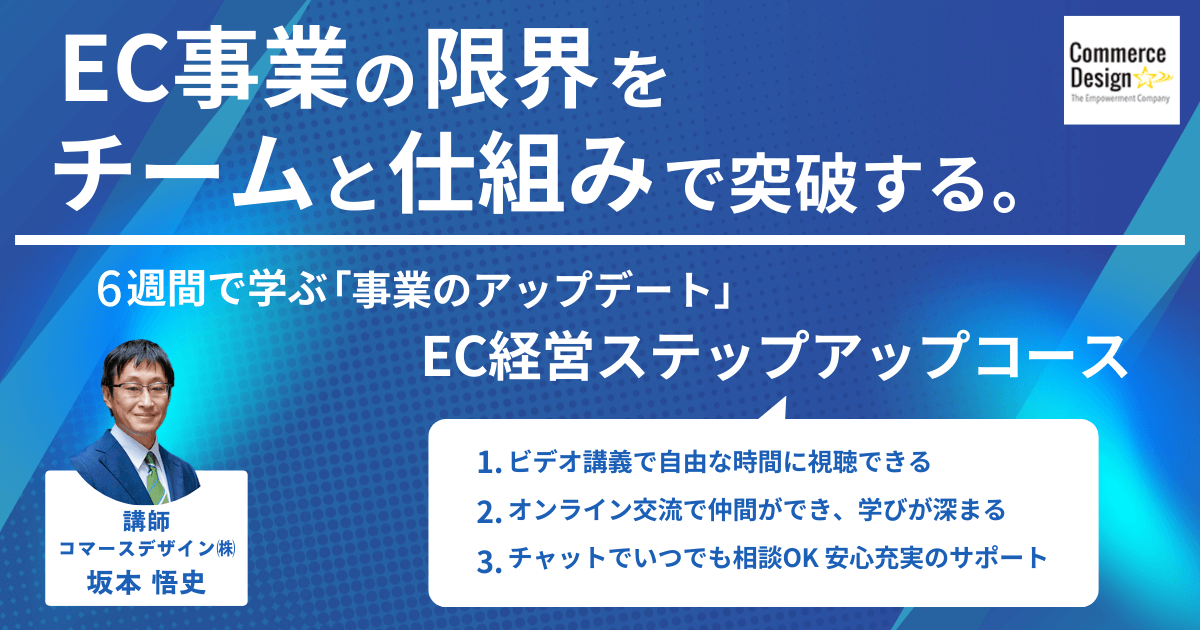 EC事業の限界を
チームと仕組みで突破する。

Commerce Design
The Empowerment Company

6週間で学ぶ「事業のアップデート」
EC経営ステップアップコース

1. ビデオ講義で自由な時間に視聴できる
2. オンライン交流で仲間ができ、学びが深まる
3. チャットでいつでも相談OK 安心充実のサポート

講師
コマースデザイン㈱
坂本 悟史